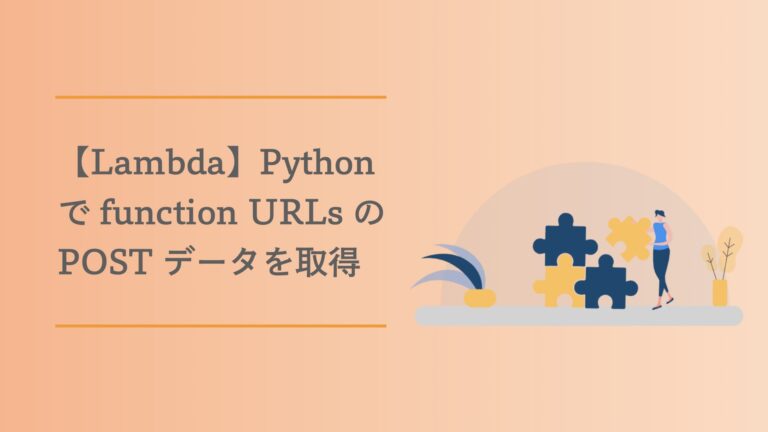 【Lambda】Python で function URLs の POST データを取得